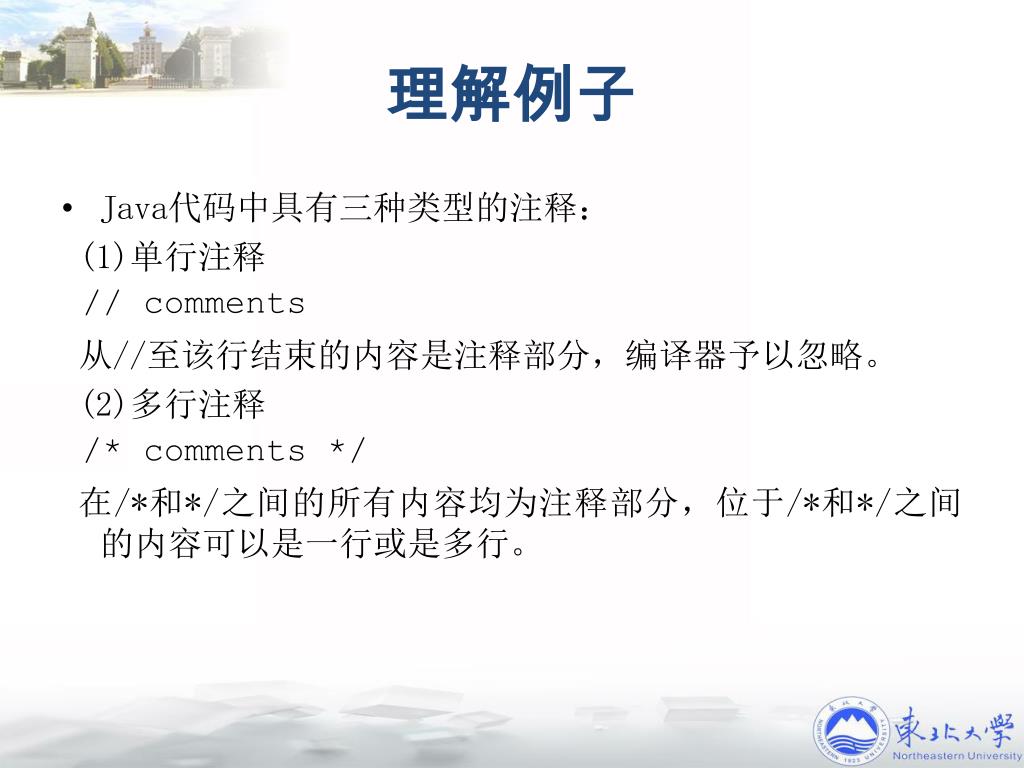 理解例子

• Java代码中具有三种类型的注释：
(1)单行注释
// comments
从//至该行结束的内容是注释部分，编译器予以忽略。
(2)多行注释
/* comments */
在/*和*/之间的所有内容均为注释部分，位于/*和*/之间的内容可以是一行或是多行。

東北大學
Northeastern University